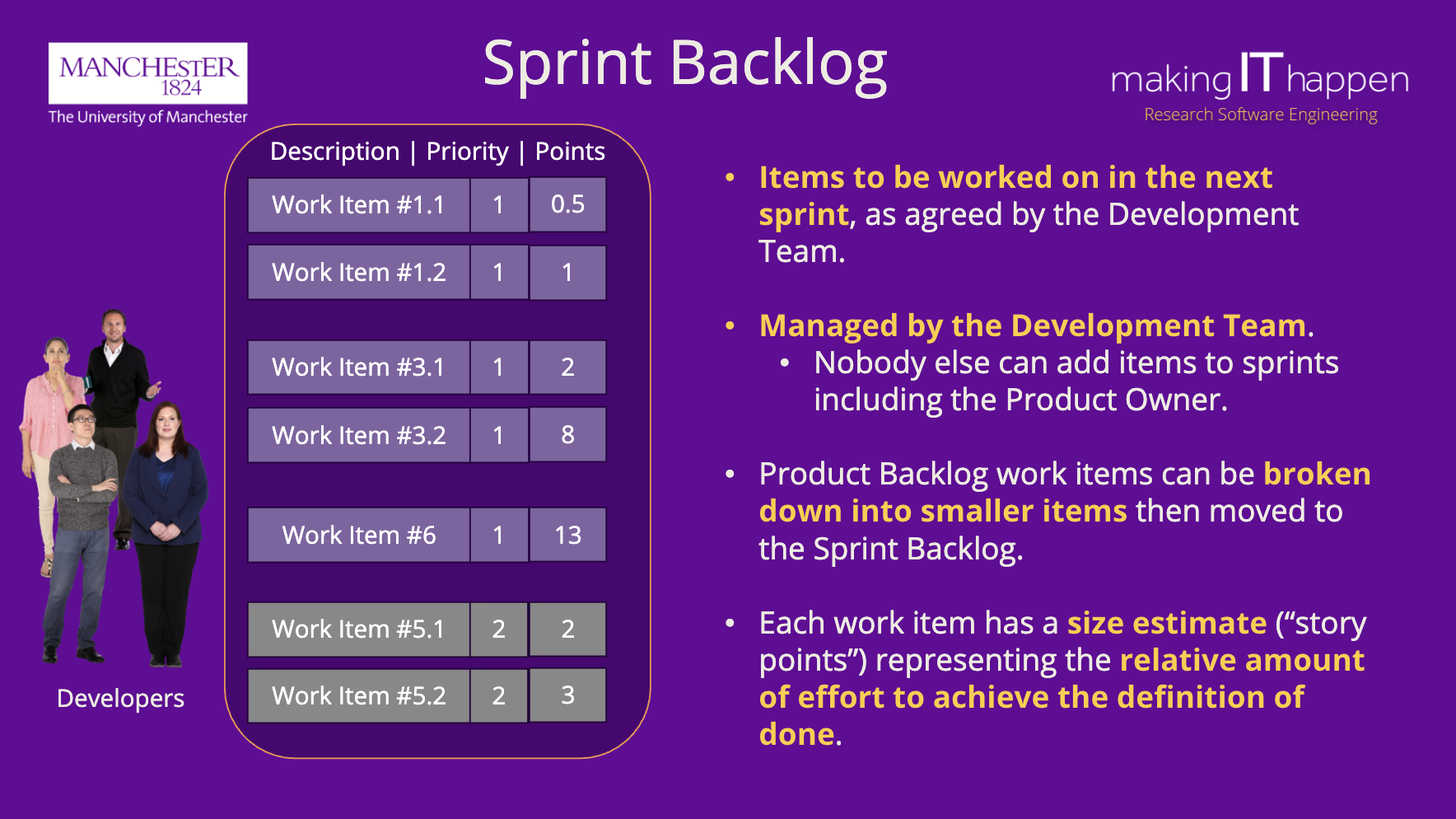 MANCHESTER
1824
The University of Manchester

Sprint Backlog

making IT happen
Research Software Engineering

| Description | Priority | Points |
|---|---|---|
| Work Item #1.1 | 1 | 0.5 |
| Work Item #1.2 | 1 | 1 |
| Work Item #3.1 | 1 | 2 |
| Work Item #3.2 | 1 | 8 |
| Work Item #6 | 1 | 13 |
| Work Item #5.1 | 2 | 2 |
| Work Item #5.2 | 2 | 3 |

Developers

• Items to be worked on in the next sprint, as agreed by the Development Team.

• Managed by the Development Team.
  • Nobody else can add items to sprints including the Product Owner.

• Product Backlog work items can be broken down into smaller items then moved to the Sprint Backlog.

• Each work item has a size estimate ("story points") representing the relative amount of effort to achieve the definition of done.